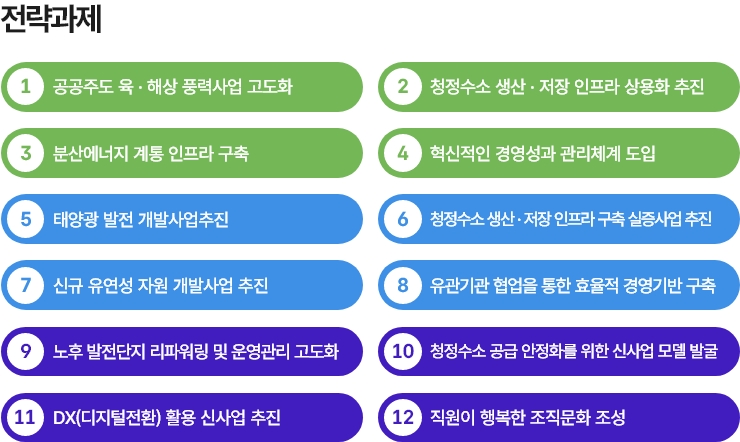 전략과제

1 공공주도 육 · 해상 풍력사업 고도화

2 청정수소 생산 · 저장 인프라 상용화 추진

3 분산에너지 계통 인프라 구축

4 혁신적인 경영성과 관리체계 도입

5 태양광 발전 개발사업추진

6 청정수소 생산 · 저장 인프라 구축 실증사업 추진

7 신규 유연성 자원 개발사업 추진

8 유관기관 협업을 통한 효율적 경영기반 구축

9 노후 발전단지 리파워링 및 운영관리 고도화

10 청정수소 공급 안정화를 위한 신사업 모델 발굴

11 DX(디지털전환) 활용 신사업 추진

12 직원이 행복한 조직문화 조성